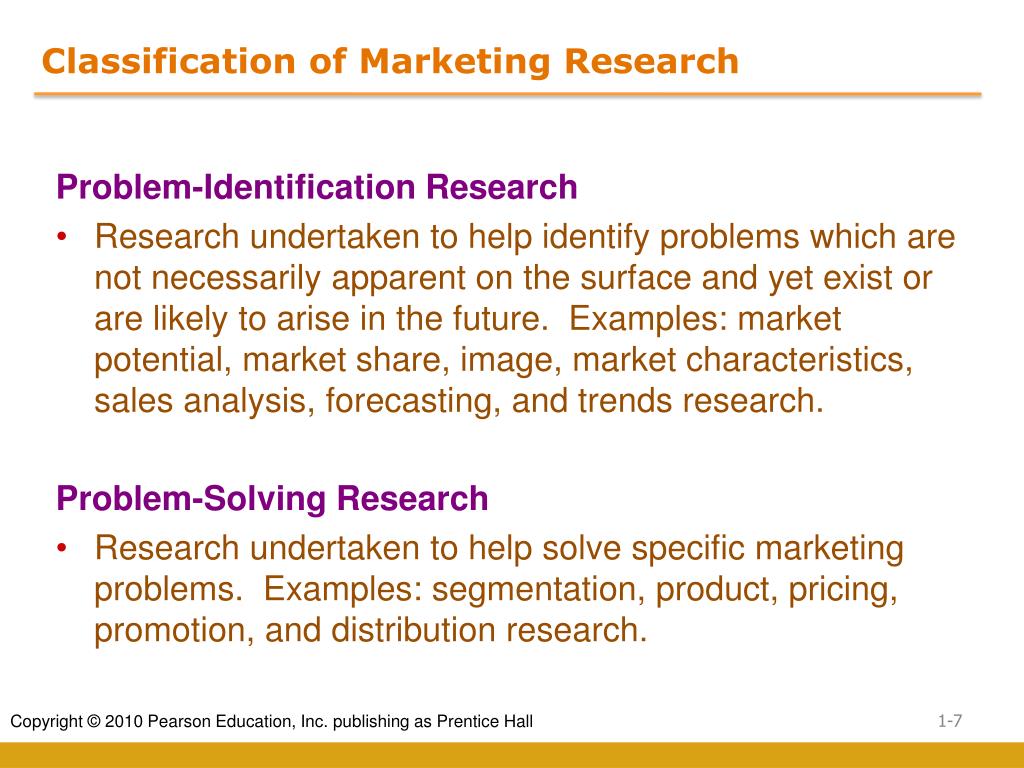 Classification of Marketing Research

Problem-Identification Research

• Research undertaken to help identify problems which are not necessarily apparent on the surface and yet exist or are likely to arise in the future. Examples: market potential, market share, image, market characteristics, sales analysis, forecasting, and trends research.

Problem-Solving Research

• Research undertaken to help solve specific marketing problems. Examples: segmentation, product, pricing, promotion, and distribution research.

Copyright © 2010 Pearson Education, Inc. publishing as Prentice Hall

1-7